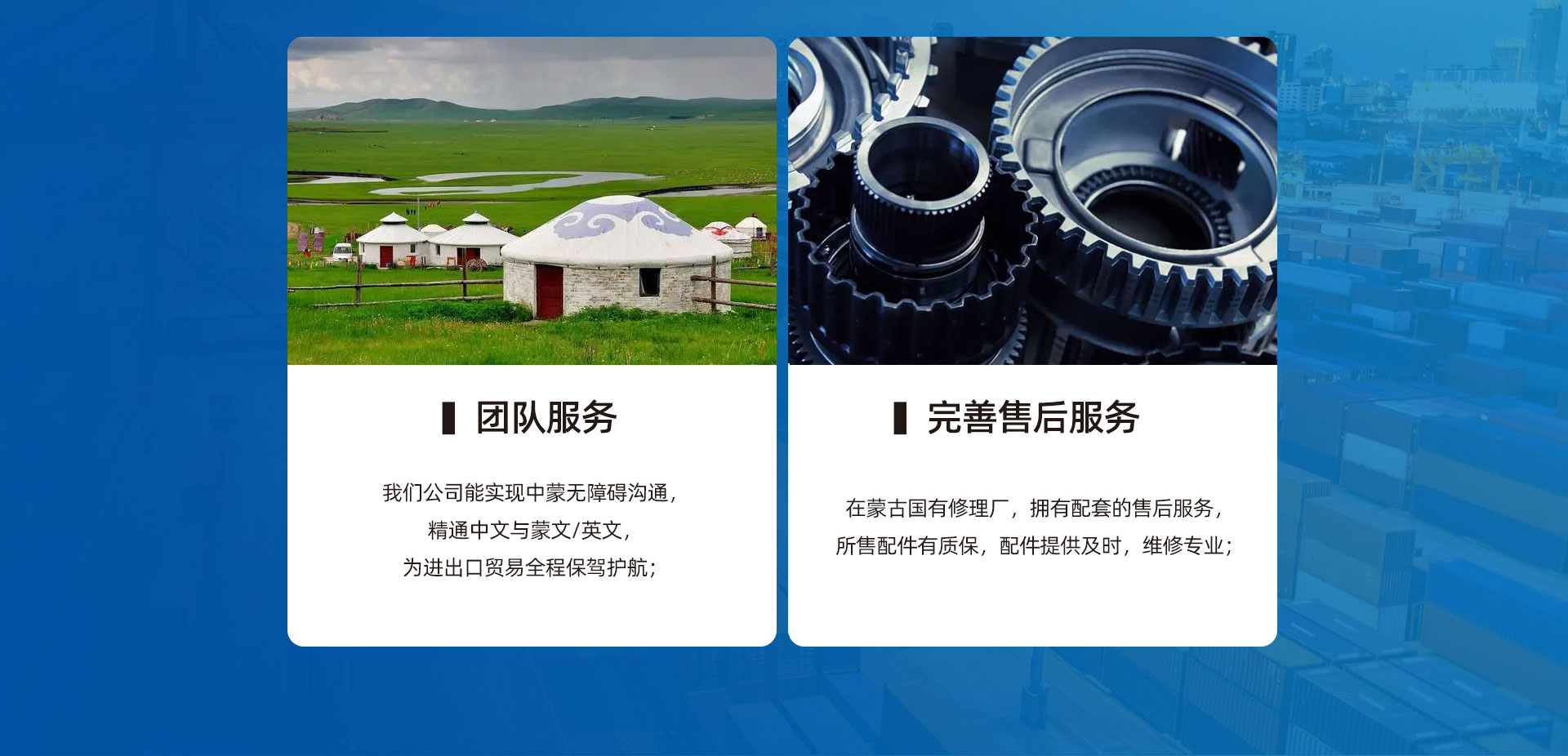 团队服务

我们公司能实现中蒙无障碍沟通,
精通中文与蒙文/英文,
为进出口贸易全程保驾护航;

完善售后服务

在蒙古国有修理厂，拥有配套的售后服务，
所售配件有质保，配件提供及时，维修专业;